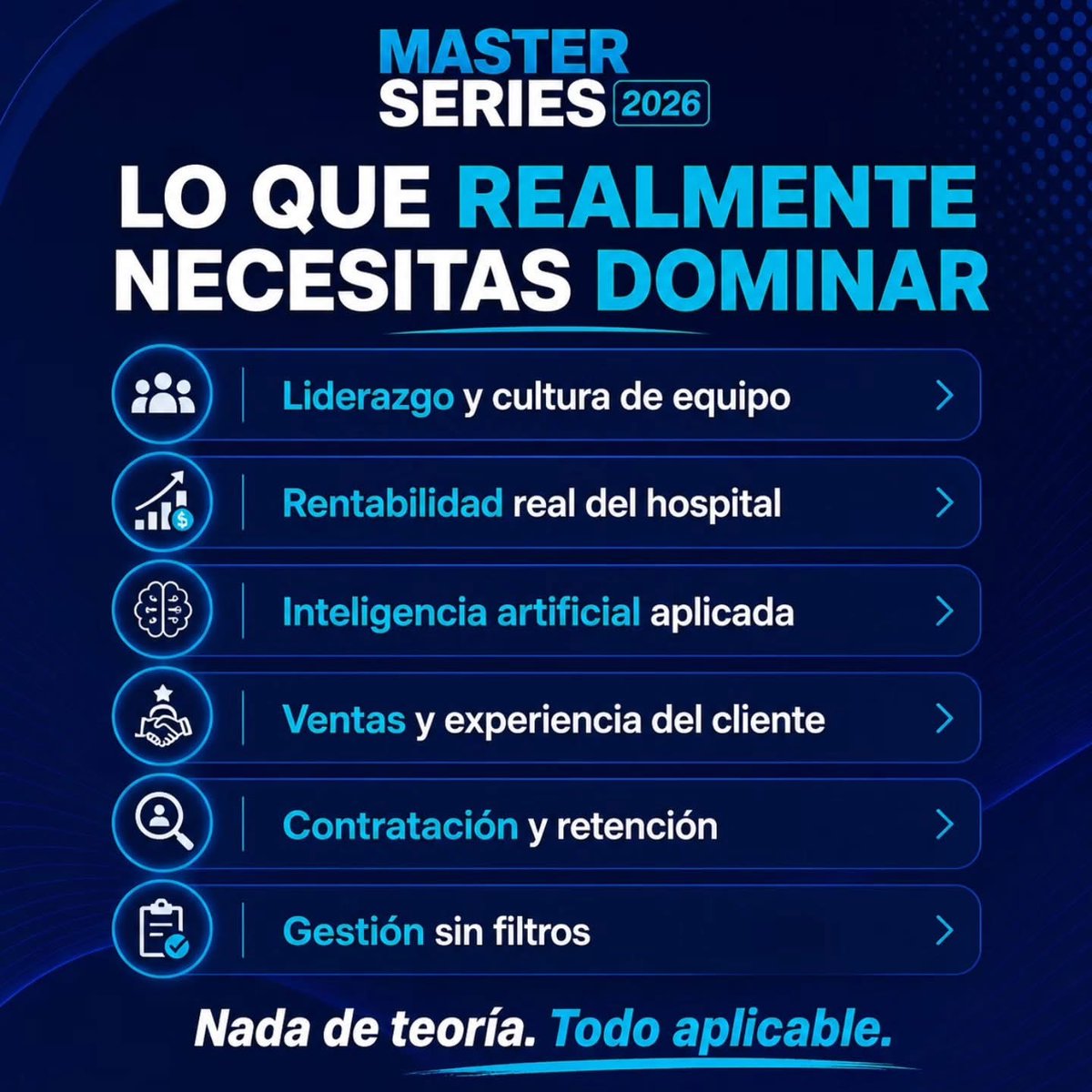 MASTER SERIES 2026

LO QUE REALMENTE NECESITAS DOMINAR

Liderazgo y cultura de equipo

Rentabilidad real del hospital

Inteligencia artificial aplicada

Ventas y experiencia del cliente

Contratación y retención

Gestión sin filtros

Nada de teoría. Todo aplicable.